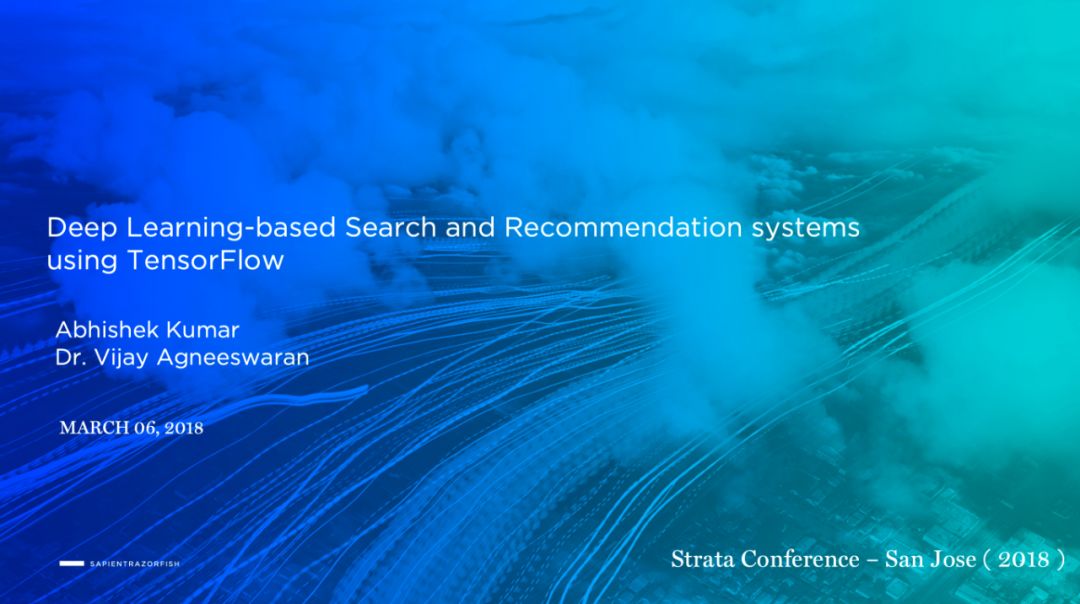 Deep Learning-based Search and Recommendation systems using TensorFlow

Abhishek Kumar
Dr. Vijay Agneeswaran

MARCH 06, 2018

SAPIENTRAZORFISH

Strata Conference – San Jose ( 2018 )